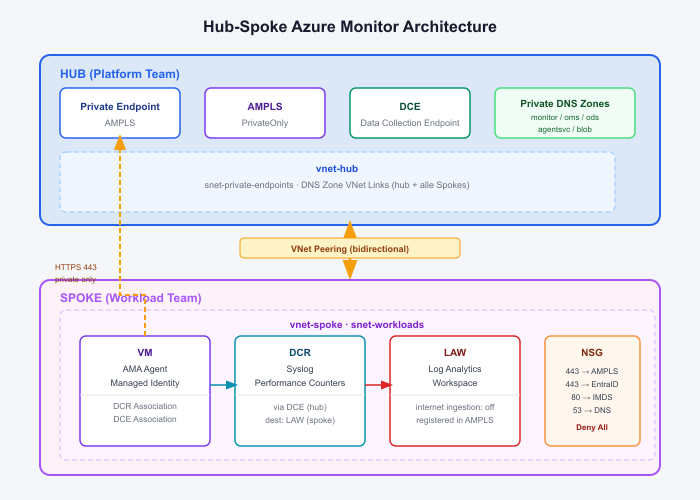 Hub-Spoke Azure Monitor Architecture

HUB (Platform Team)

Private Endpoint
AMPLS

AMPLS
PrivateOnly

DCE
Data Collection Endpoint

Private DNS Zones
monitor / oms / ods
agentsvc / blob

vnet-hub
snet-private-endpoints · DNS Zone VNet Links (hub + alle Spokes)

VNet Peering (bidirectional)

HTTPS 443
private only

SPOKE (Workload Team)

vnet-spoke · snet-workloads

VM
AMA Agent
Managed Identity

DCR Association
DCE Association

DCR
Syslog
Performance Counters

via DCE (hub)
dest: LAW (spoke)

LAW
Log Analytics
Workspace

internet ingestion: off
registered in AMPLS

NSG
443 → AMPLS
443 → EntraID
80 → IMDS
53 → DNS
Deny All